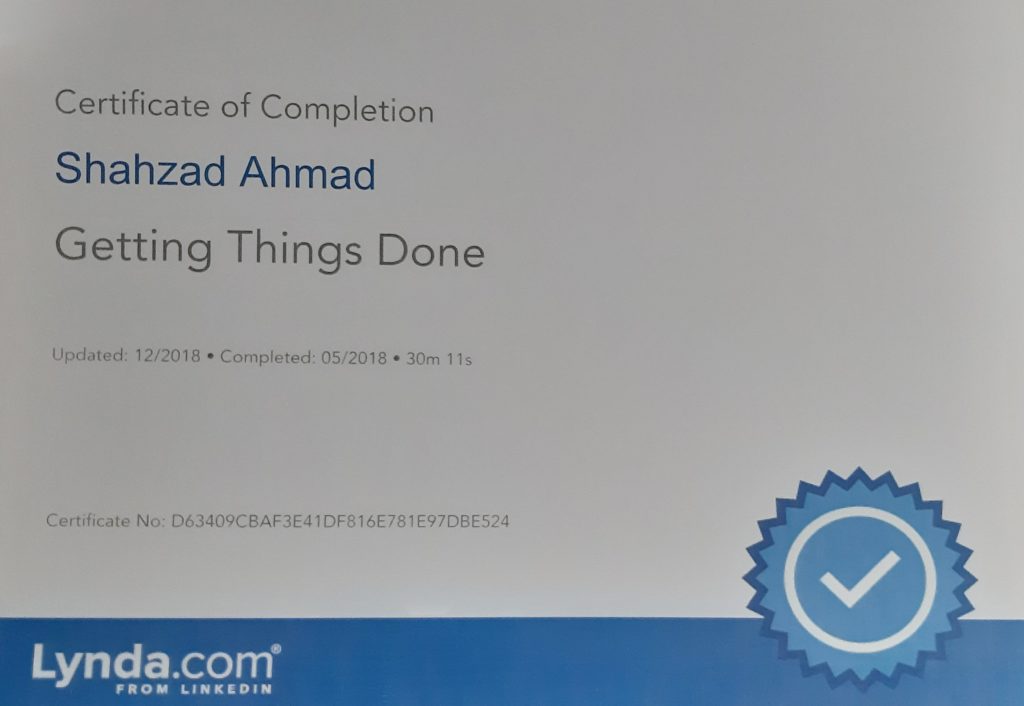 Certificate of Completion

Shahzad Ahmad

Getting Things Done

Updated: 12/2018 • Completed: 05/2018 • 30m 11s

Certificate No: D63409CBAF3E41DF816E781E97DBE524

Lynda.com®
FROM LINKEDIN